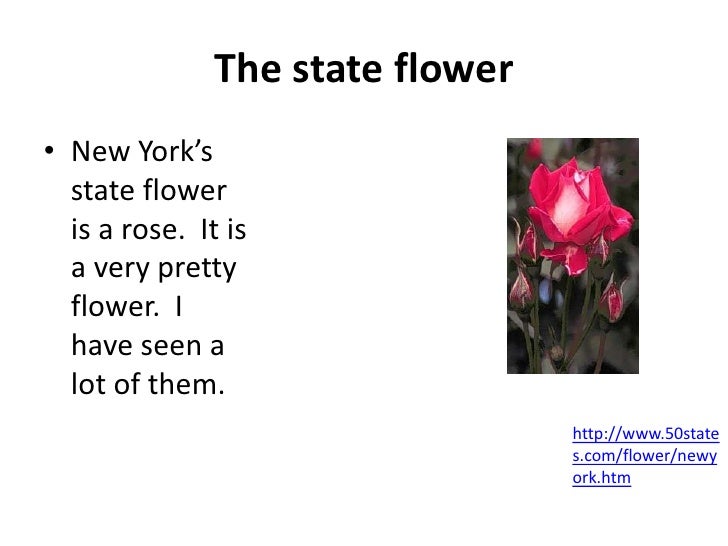 The state flower

• New York's state flower is a rose. It is a very pretty flower. I have seen a lot of them.

http://www.50states.com/flower/newyork.htm